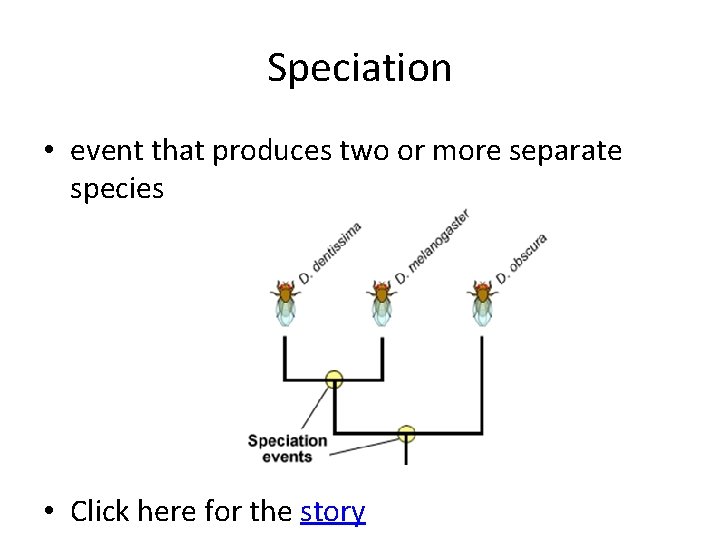 Speciation

• event that produces two or more separate species

D. dentissima

D. melanogaster

D. obscura

Speciation events

• Click here for the story